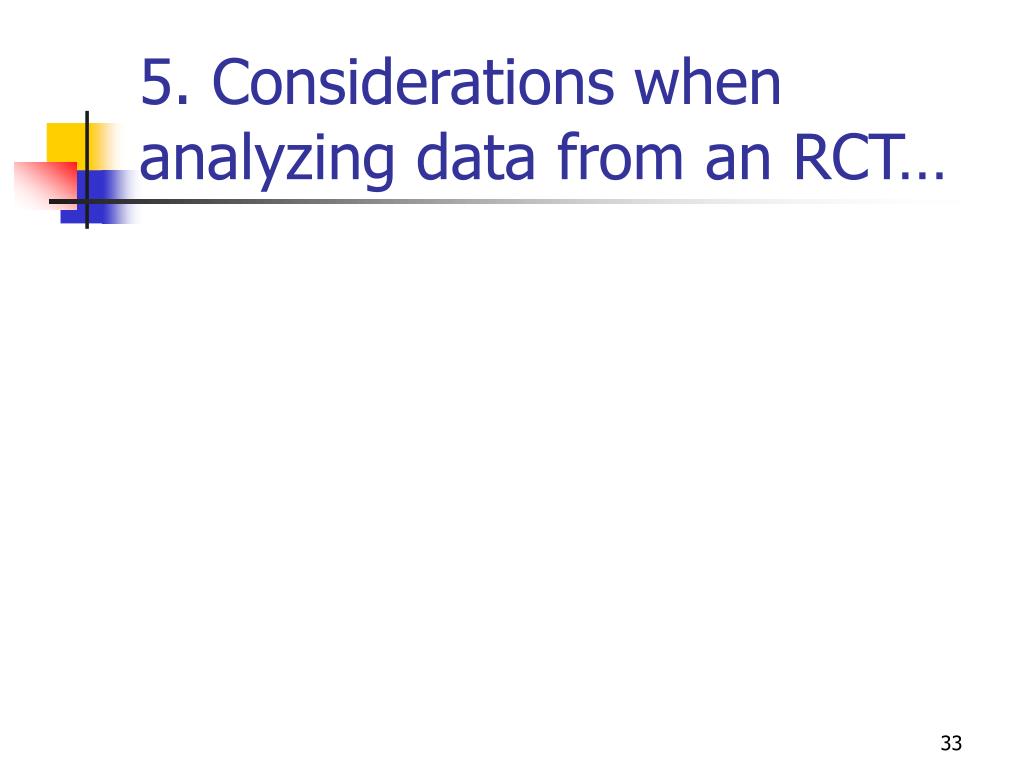 5. Considerations when analyzing data from an RCT…

33